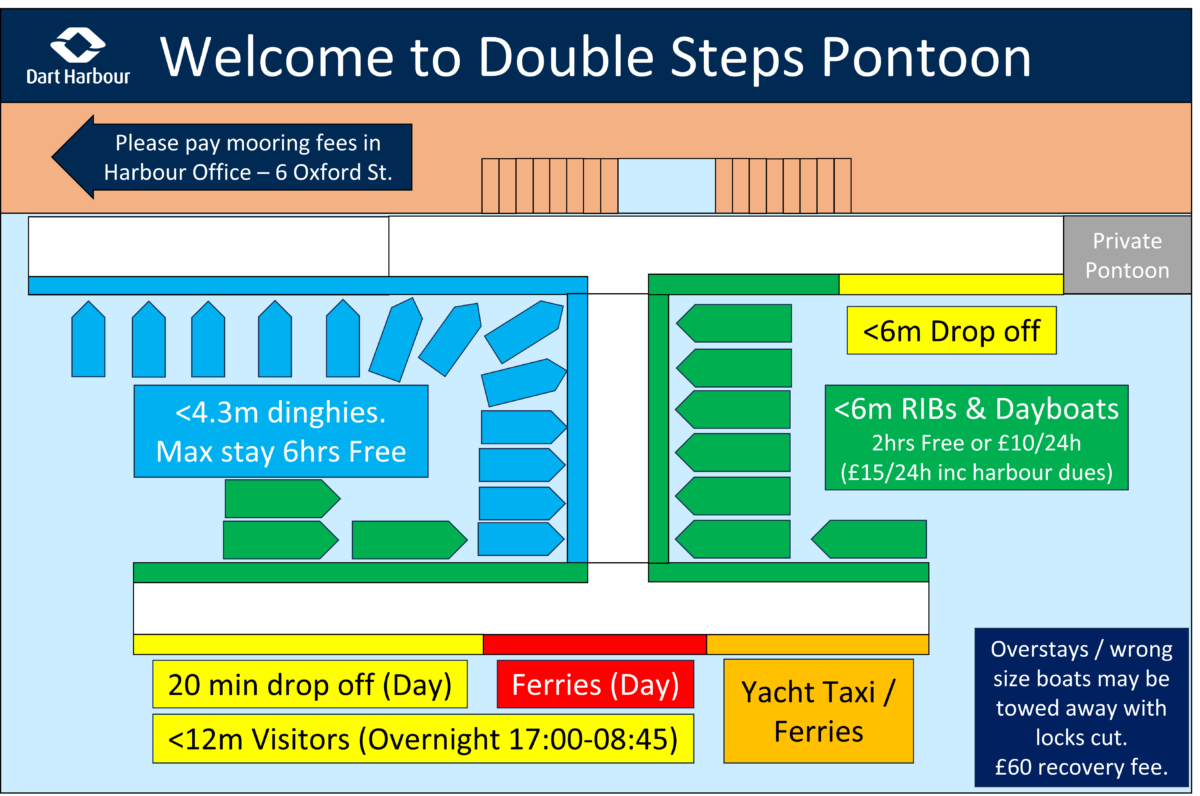 Dart Harbour

Welcome to Double Steps Pontoon

Please pay mooring fees in Harbour Office – 6 Oxford St.

Private Pontoon

<6m Drop off

<4.3m dinghies. Max stay 6hrs Free

<6m RIBs & Dayboats
2hrs Free or £10/24h
(£15/24h inc harbour dues)

20 min drop off (Day)

Ferries (Day)

Yacht Taxi / Ferries

<12m Visitors (Overnight 17:00-08:45)

Overstays / wrong size boats may be towed away with locks cut.
£60 recovery fee.